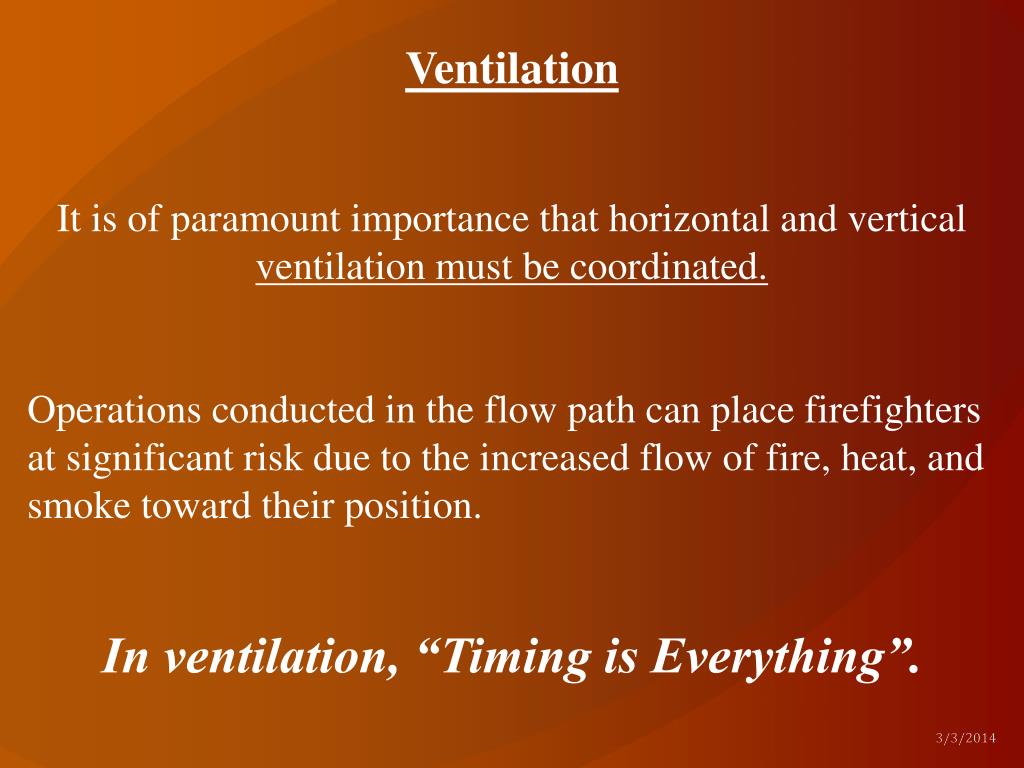 Ventilation

It is of paramount importance that horizontal and vertical ventilation must be coordinated.

Operations conducted in the flow path can place firefighters at significant risk due to the increased flow of fire, heat, and smoke toward their position.

In ventilation, “Timing is Everything”.

3/3/2014